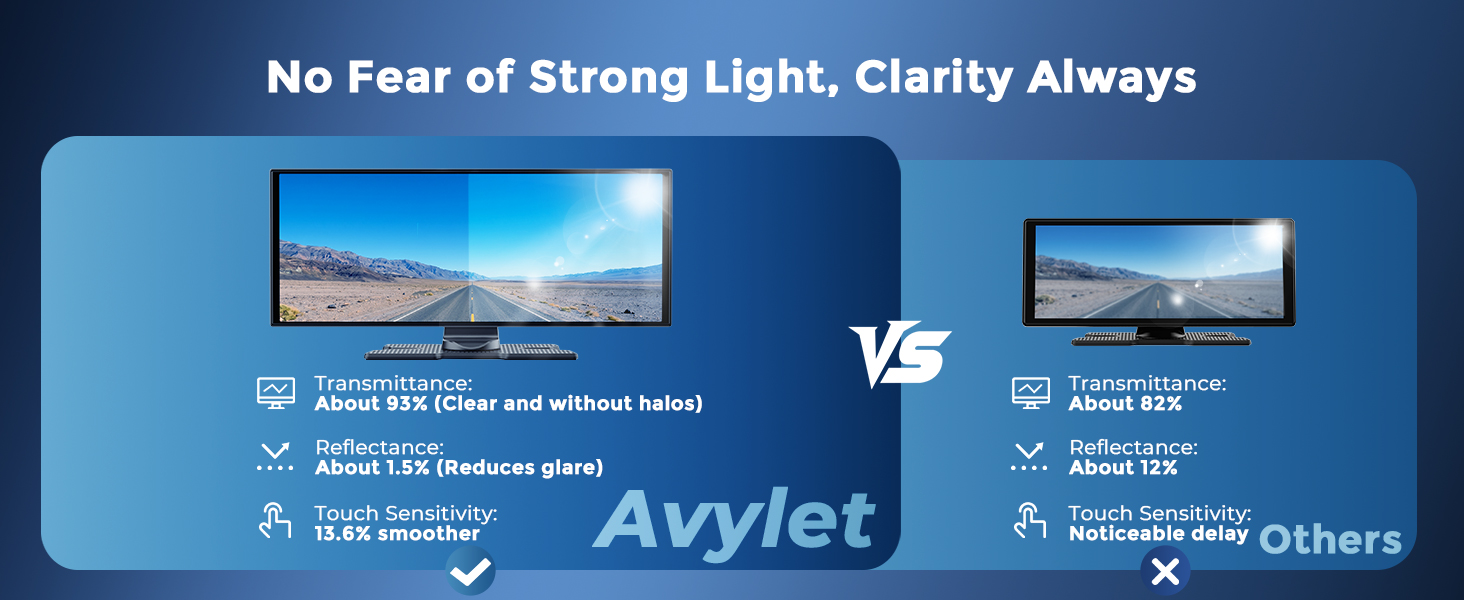 No Fear of Strong Light, Clarity Always

Transmittance:
About 93% (Clear and without halos)

Reflectance:
About 1.5% (Reduces glare)

Touch Sensitivity:
13.6% smoother

Avylet

VS

Transmittance:
About 82%

Reflectance:
About 12%

Touch Sensitivity:
Noticeable delay

Others